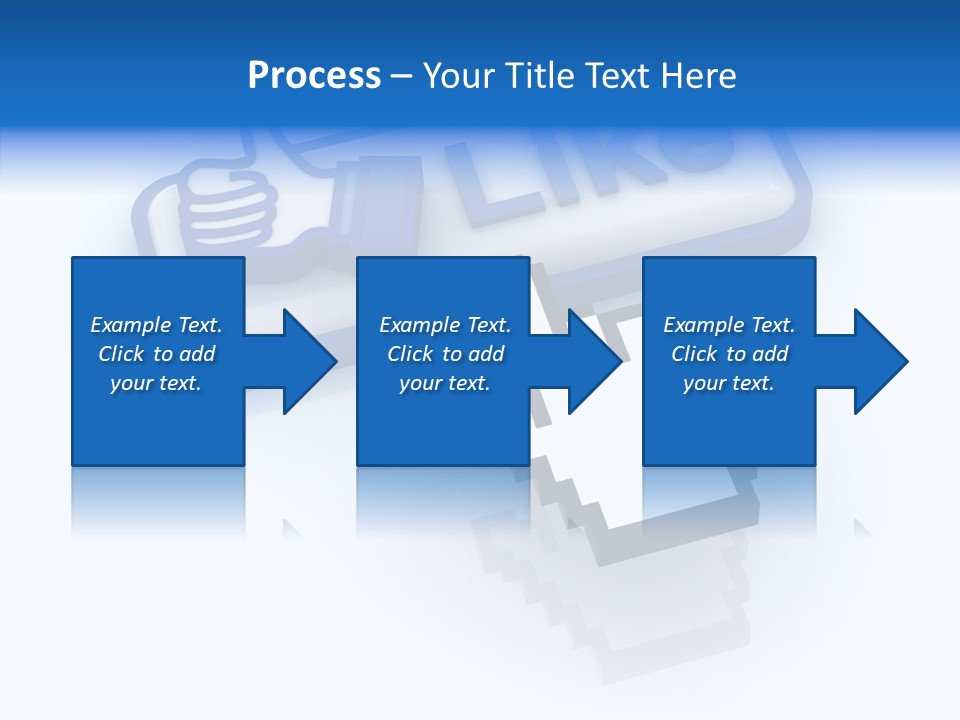 Process – Your Title Text Here

Like

Example Text. Click to add your text.

Example Text. Click to add your text.

Example Text. Click to add your text.